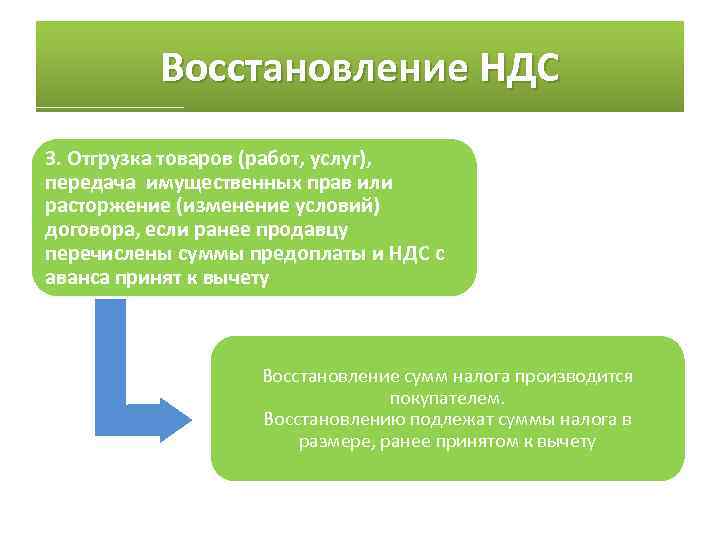 Восстановление НДС

3. Отгрузка товаров (работ, услуг), передача имущественных прав или расторжение (изменение условий) договора, если ранее продавцу перечислены суммы предоплаты и НДС с аванса принят к вычету

Восстановление сумм налога производится покупателем.
Восстановлению подлежат суммы налога в размере, ранее принятом к вычету